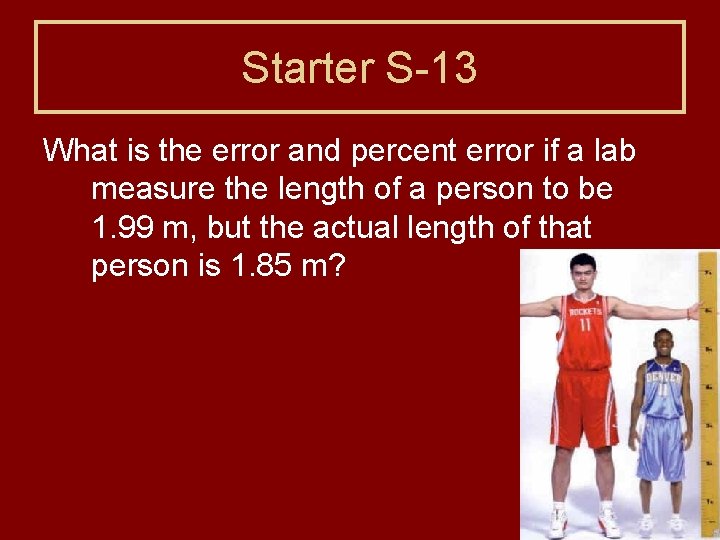 Starter S-13

What is the error and percent error if a lab measure the length of a person to be 1.99 m, but the actual length of that person is 1.85 m?

ROCKETS
11

DENVER
11